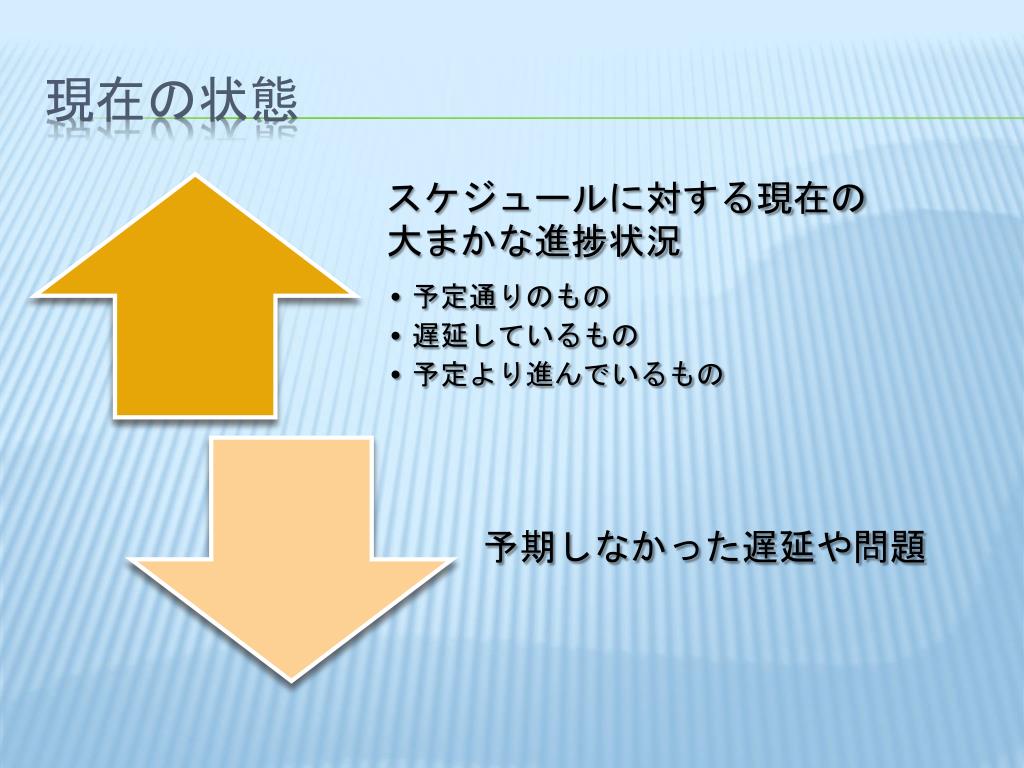 現在の状態

スケジュールに対する現在の大まかな進捗状況

• 予定通りのもの
• 遅延しているもの
• 予定より進んでいるもの

予期しなかった遅延や問題